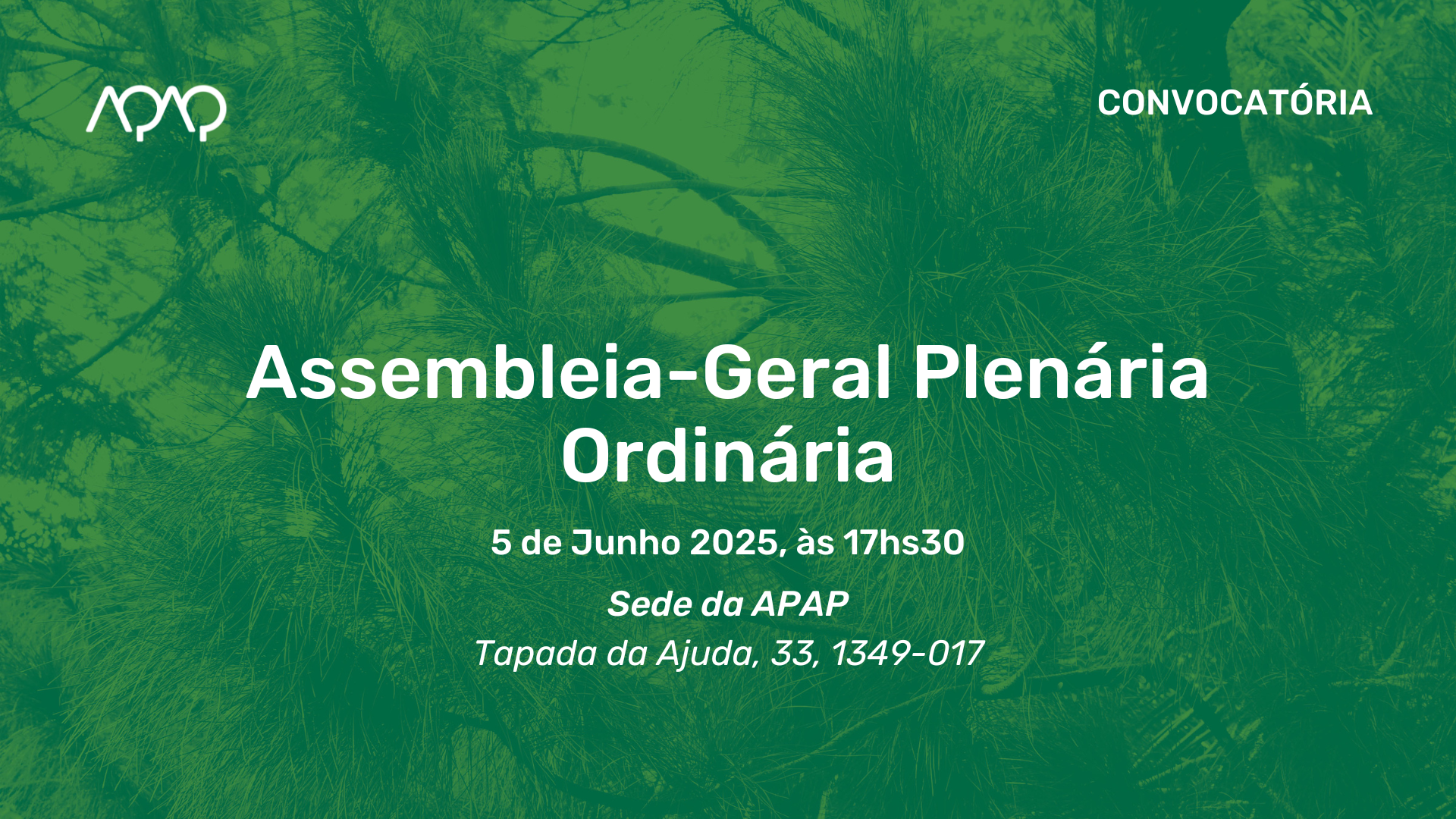 APAP

CONVOCATÓRIA

Assembleia-Geral Plenária Ordinária

5 de Junho 2025, às 17hs30

Sede da APAP

Tapada da Ajuda, 33, 1349-017